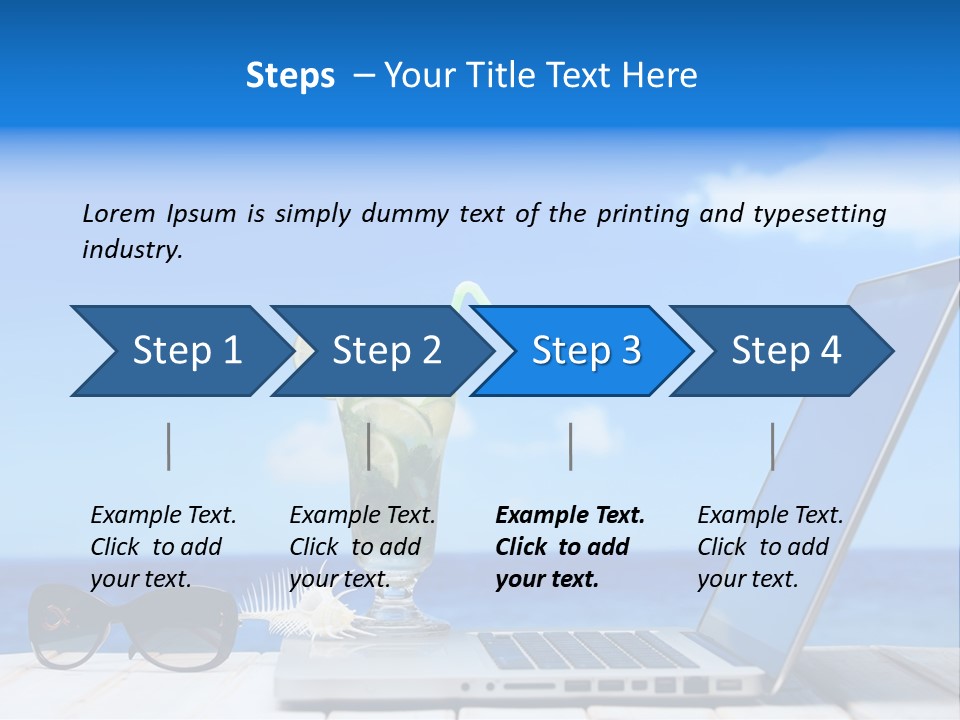 Steps – Your Title Text Here

Lorem Ipsum is simply dummy text of the printing and typesetting industry.

Step 1

Step 2

Step 3

Step 4

Example Text. Click to add your text.

Example Text. Click to add your text.

Example Text. Click to add your text.

Example Text. Click to add your text.